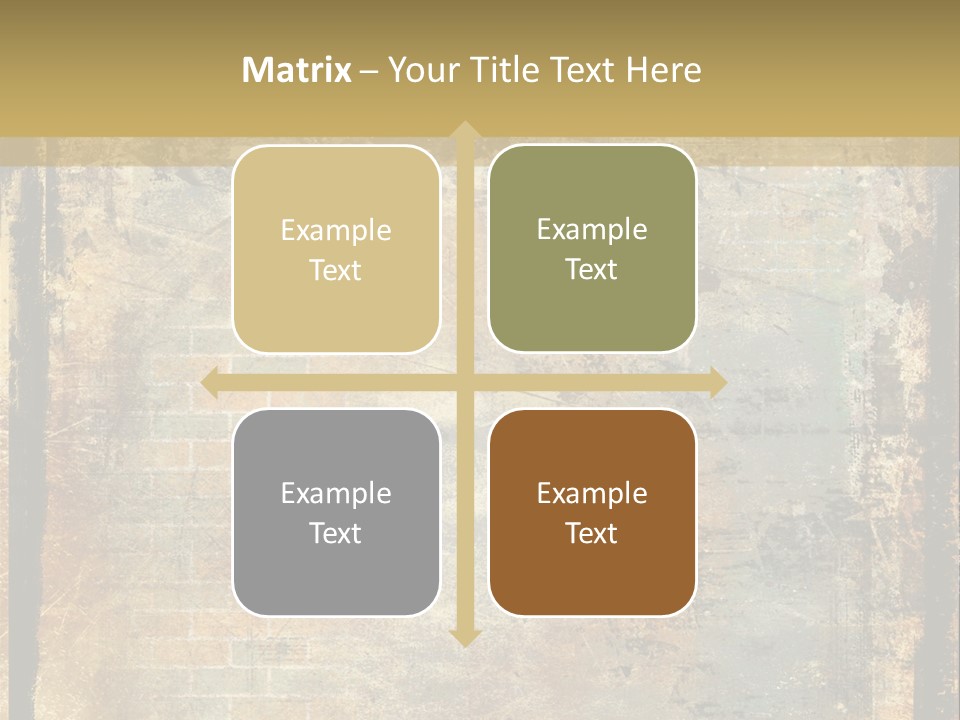 Matrix – Your Title Text Here

Example Text

Example Text

Example Text

Example Text